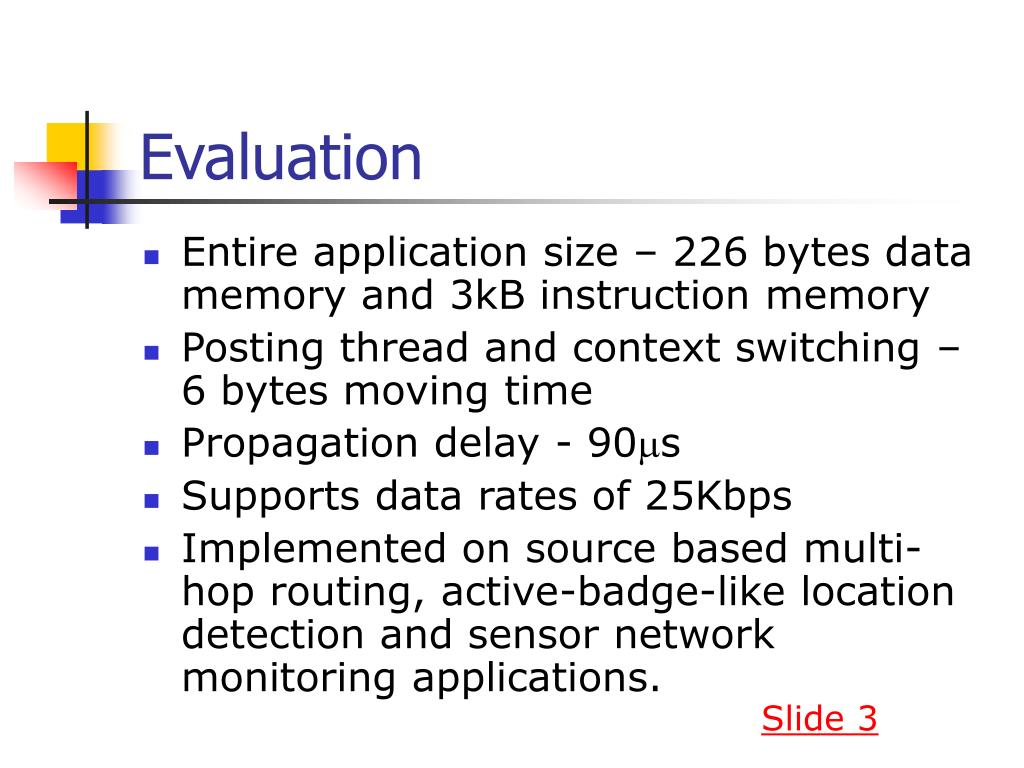 Evaluation

- Entire application size – 226 bytes data memory and 3kB instruction memory
- Posting thread and context switching – 6 bytes moving time
- Propagation delay - 90$\mu$s
- Supports data rates of 25Kbps
- Implemented on source based multi-hop routing, active-badge-like location detection and sensor network monitoring applications.

Slide 3